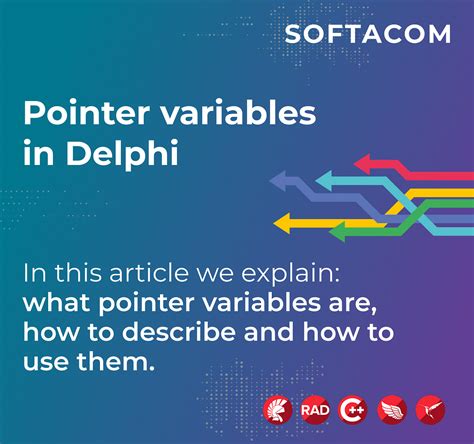 SOFTACOM

Pointer variables in Delphi

In this article we explain: what pointer variables are, how to describe and how to use them.

RAD

C++